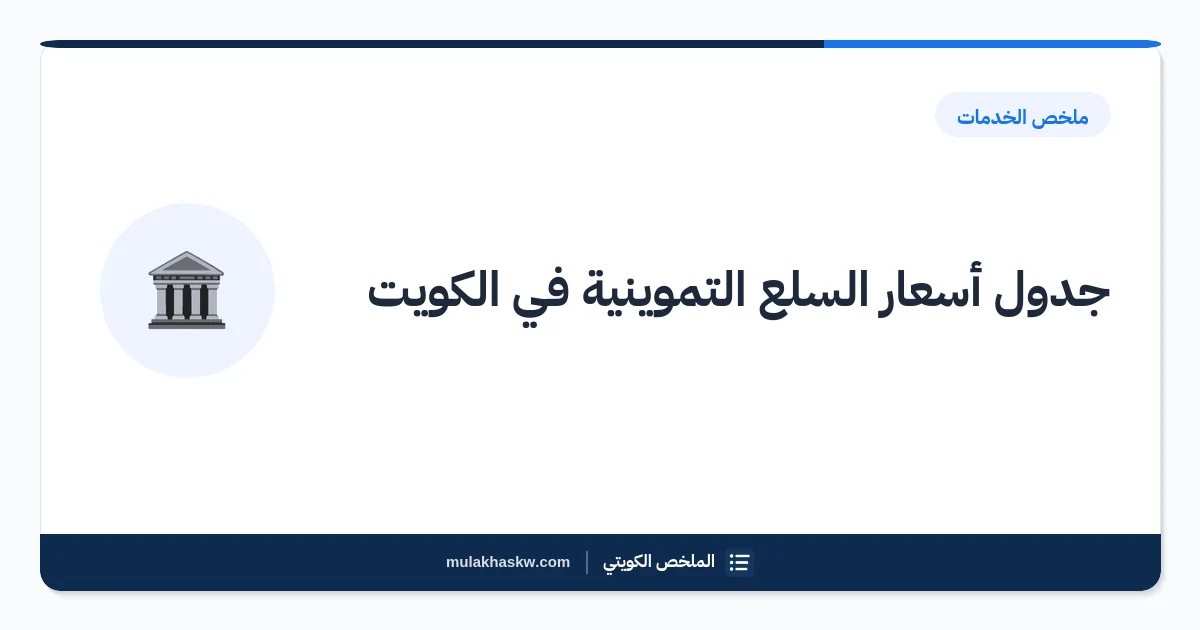 ملخص الخدمات

جدول أسعار السلع التموينية في الكويت

الملخص الكويتي | mulakhaskw.com